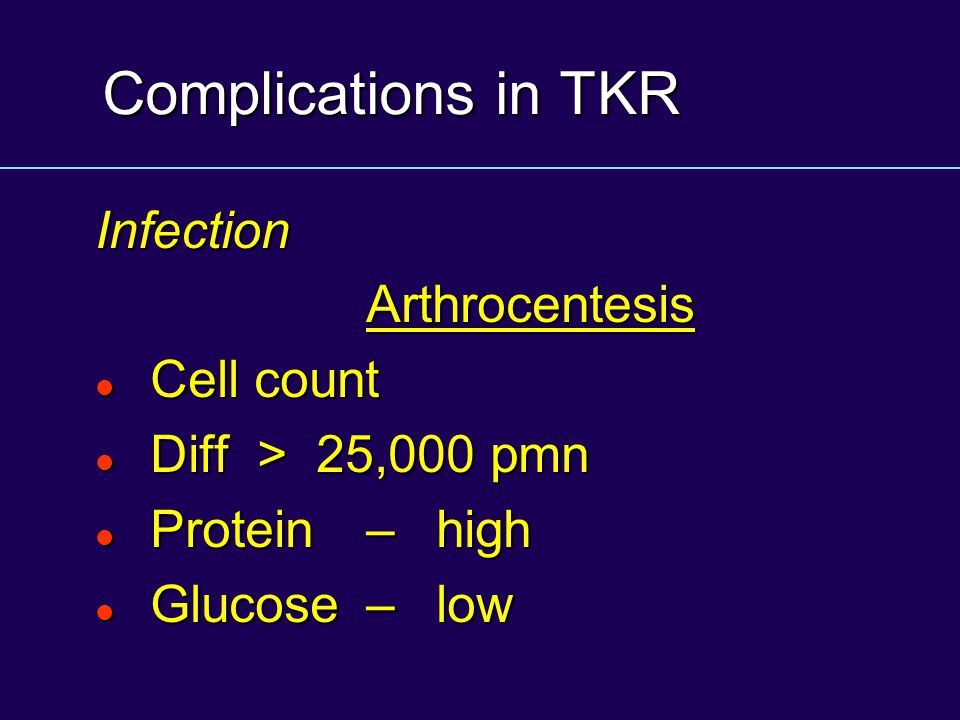 Complications in TKR

Infection

Arthrocentesis

- Cell count
- Diff > 25,000 pmn
- Protein – high
- Glucose – low